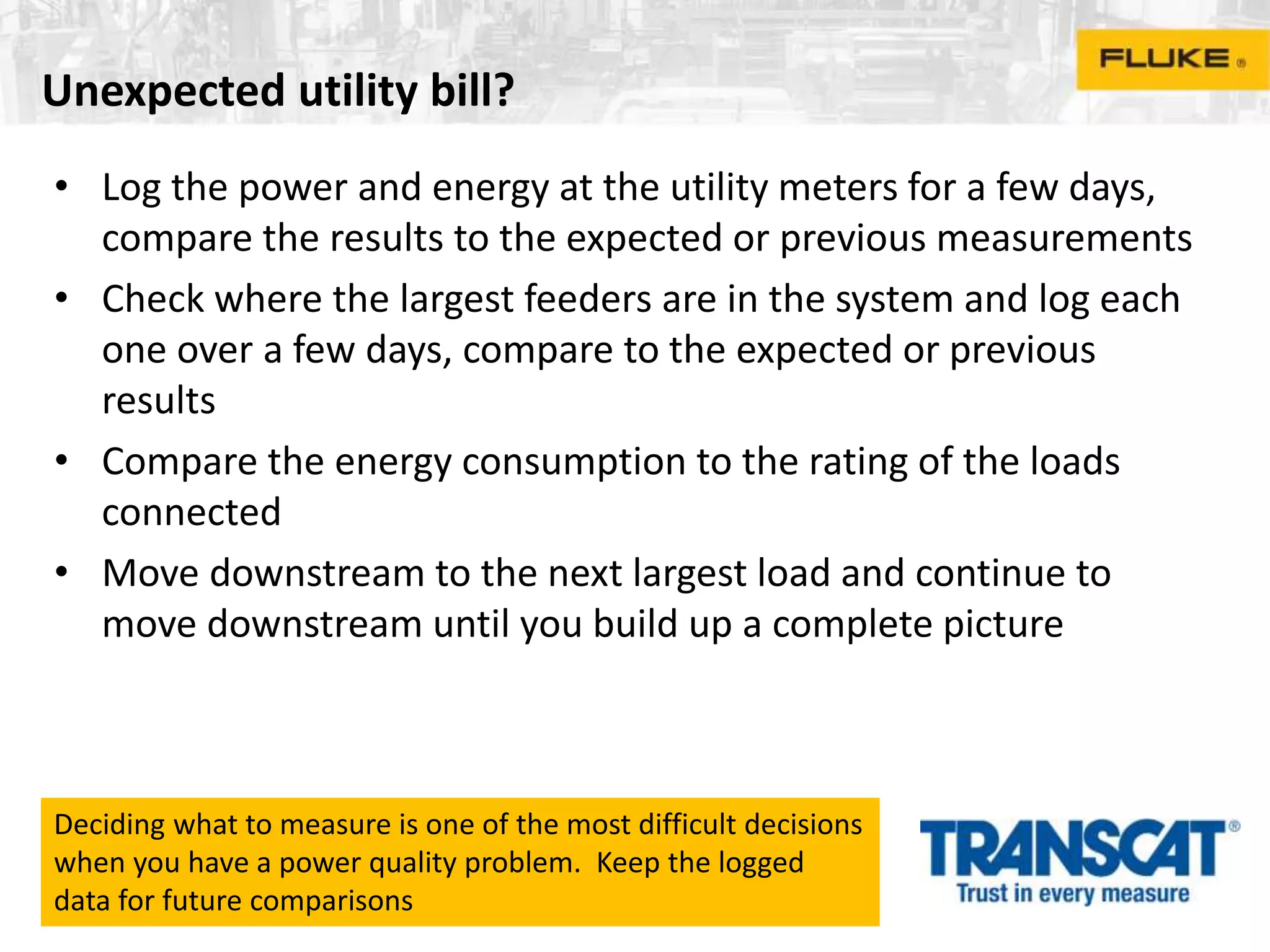 FLUKE®

Unexpected utility bill?

• Log the power and energy at the utility meters for a few days, compare the results to the expected or previous measurements
• Check where the largest feeders are in the system and log each one over a few days, compare to the expected or previous results
• Compare the energy consumption to the rating of the loads connected
• Move downstream to the next largest load and continue to move downstream until you build up a complete picture

Deciding what to measure is one of the most difficult decisions when you have a power quality problem. Keep the logged data for future comparisons

TRANSCAT®
Trust in every measure